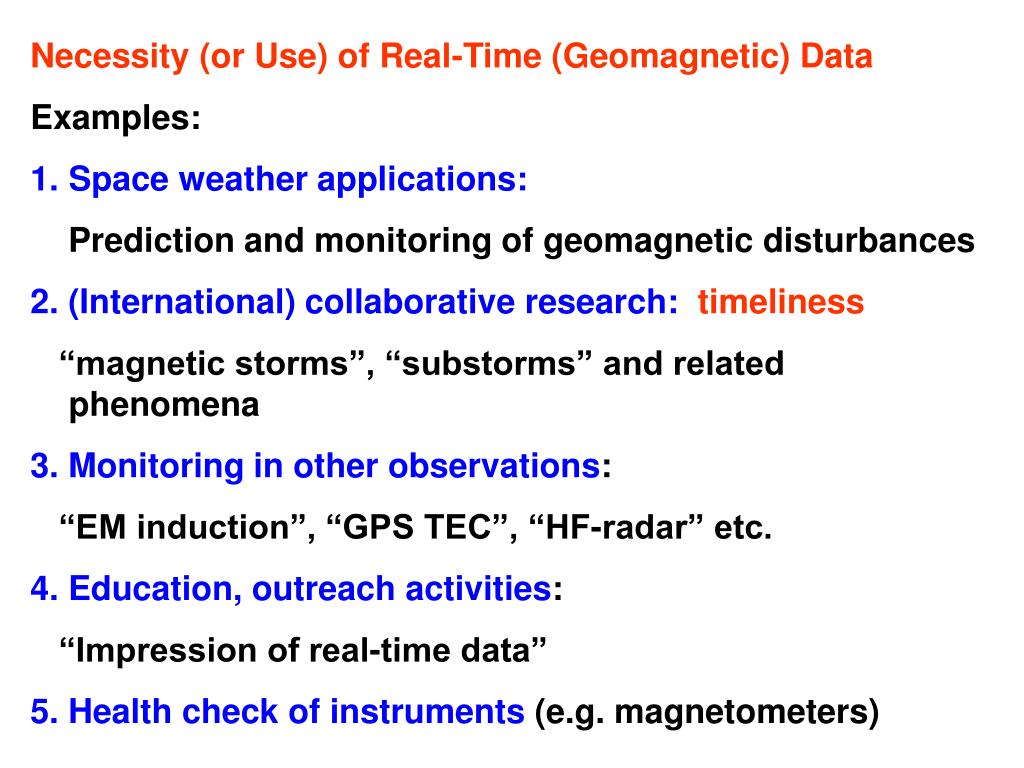 Necessity (or Use) of Real-Time (Geomagnetic) Data

Examples:

1. Space weather applications:

Prediction and monitoring of geomagnetic disturbances

2. (International) collaborative research: timeliness

“magnetic storms”, “substorms” and related phenomena

3. Monitoring in other observations:

“EM induction”, “GPS TEC”, “HF-radar” etc.

4. Education, outreach activities:

“Impression of real-time data”

5. Health check of instruments (e.g. magnetometers)